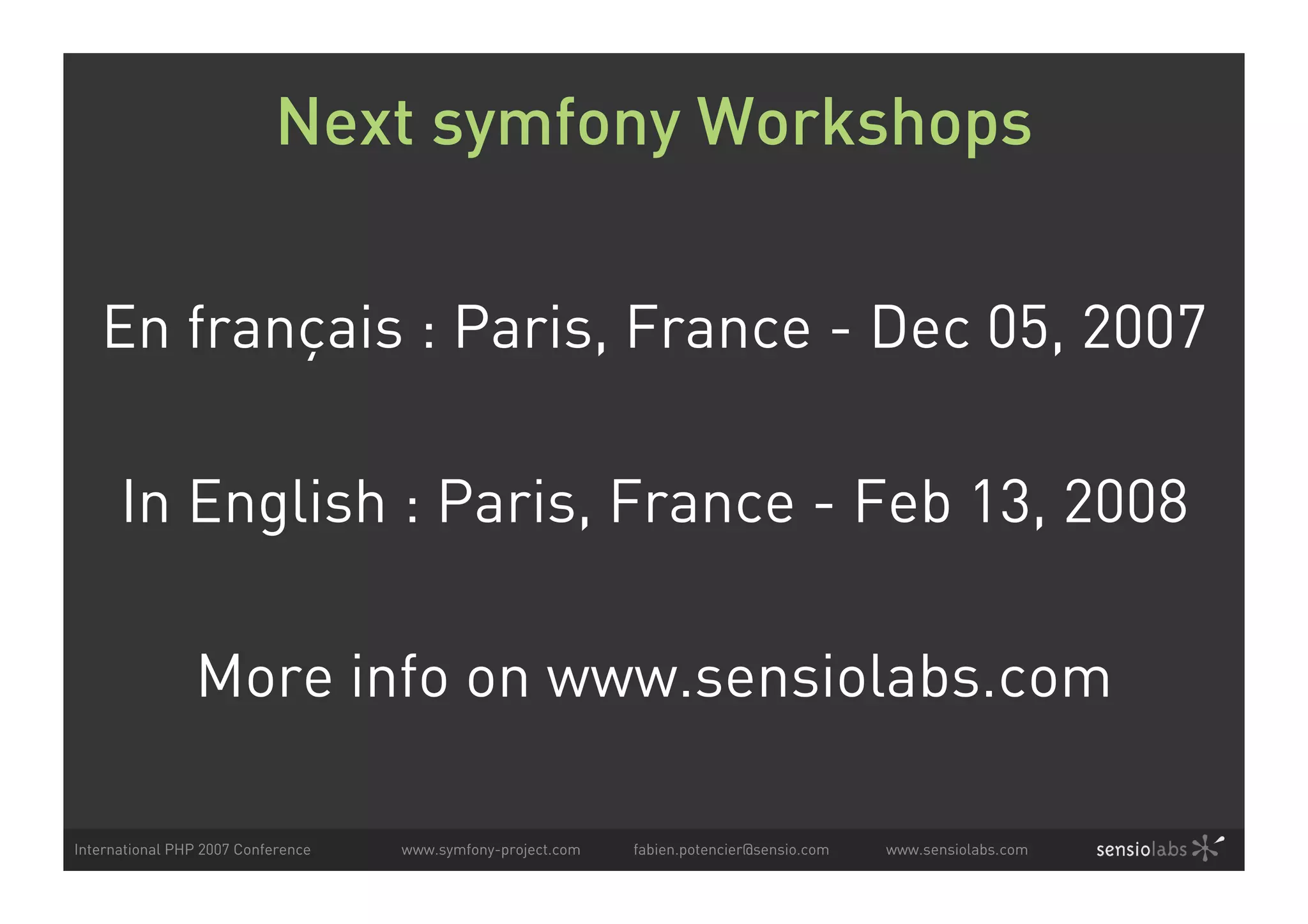 Next symfony Workshops

En français : Paris, France - Dec 05, 2007

In English : Paris, France - Feb 13, 2008

More info on www.sensiolabs.com

International PHP 2007 Conference www.symfony-project.com fabien.potencier@sensio.com www.sensiolabs.com sensiolabs